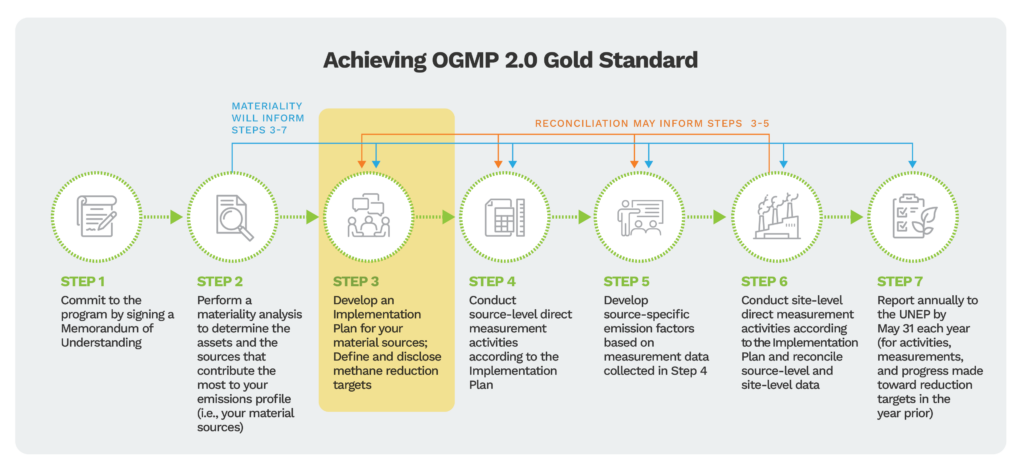 Achieving OGMP 2.0 Gold Standard

MATERIALITY WILL INFORM STEPS 3-7

RECONCILIATION MAY INFORM STEPS 3-5

STEP 1
Commit to the program by signing a Memorandum of Understanding

STEP 2
Perform a materiality analysis to determine the assets and the sources that contribute the most to your emissions profile (i.e., your material sources)

STEP 3
Develop an Implementation Plan for your material sources; Define and disclose methane reduction targets

STEP 4
Conduct source-level direct measurement activities according to the Implementation Plan

STEP 5
Develop source-specific emission factors based on measurement data collected in Step 4

STEP 6
Conduct site-level direct measurement activities according to the Implementation Plan and reconcile source-level and site-level data

STEP 7
Report annually to the UNEP by May 31 each year (for activities, measurements, and progress made toward reduction targets in the year prior)